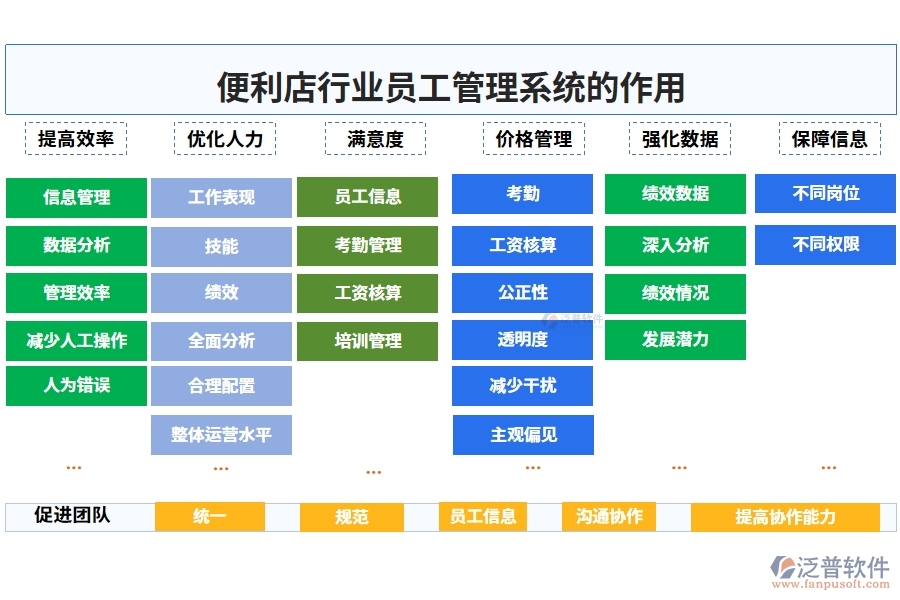 便利店行业员工管理系统的作用

提高效率
信息管理
数据分析
管理效率
减少人工操作
人为错误
...

优化人力
工作表现
技能
绩效
全面分析
合理配置
整体运营水平
...

满意度
员工信息
考勤管理
工资核算
培训管理
...

价格管理
考勤
工资核算
公正性
透明度
减少干扰
主观偏见
...

强化数据
绩效数据
深入分析
绩效情况
发展潜力
...

保障信息
不同岗位
不同权限
...

促进团队 统一 规范 员工信息 沟通协作 提高协作能力

泛普软件
www.fanpusoft.com